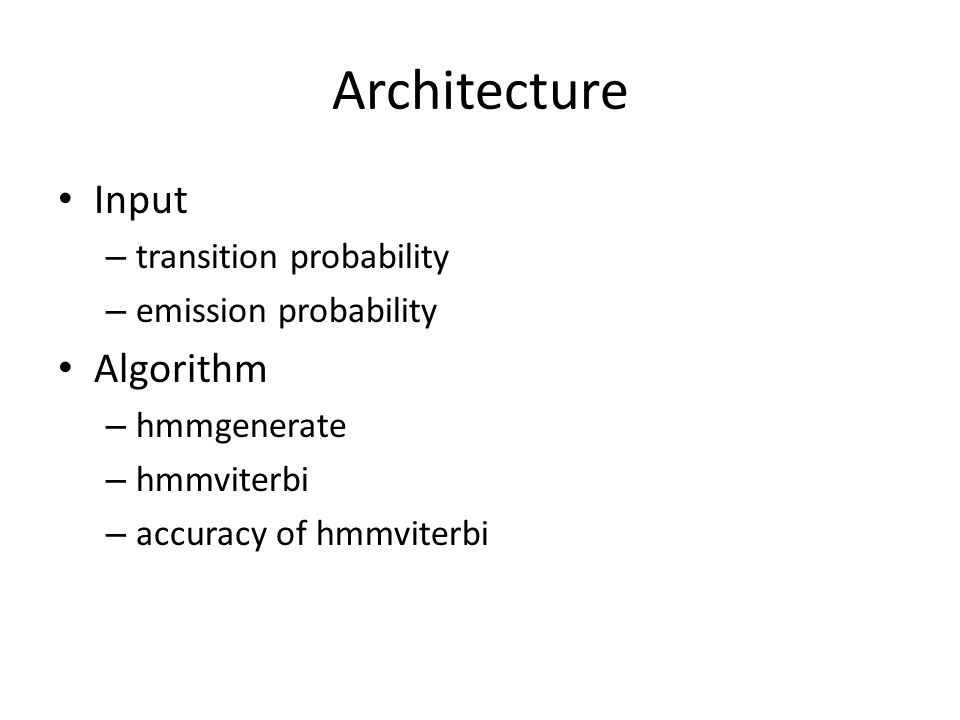 Architecture

• Input
– transition probability
– emission probability
• Algorithm
– hmmgenerate
– hmmviterbi
– accuracy of hmmviterbi